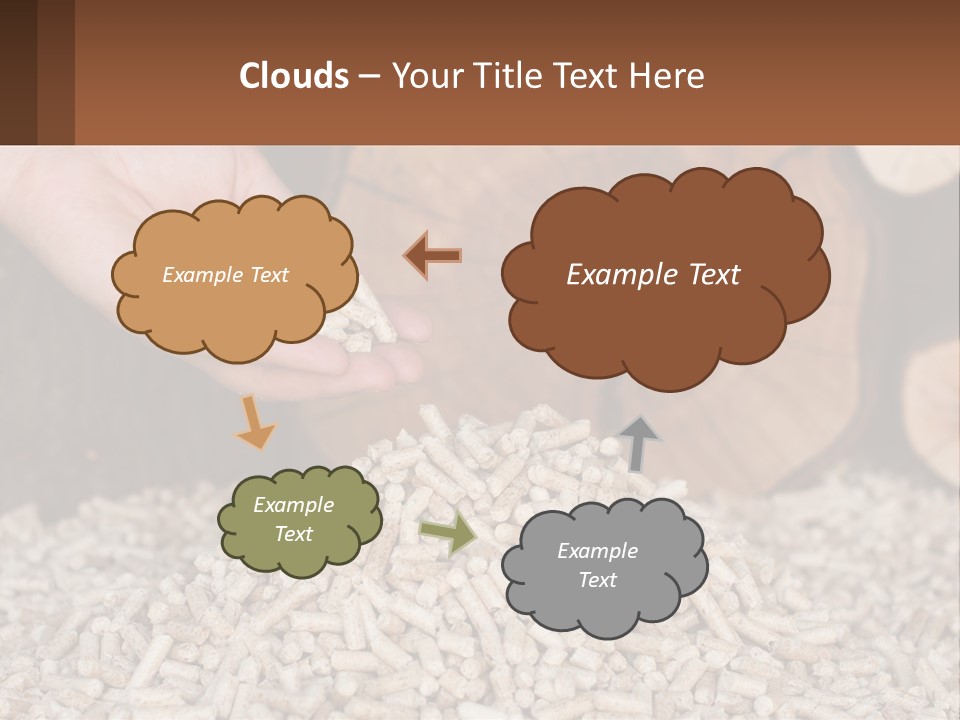 Clouds – Your Title Text Here

Example Text

Example Text

Example Text

Example Text